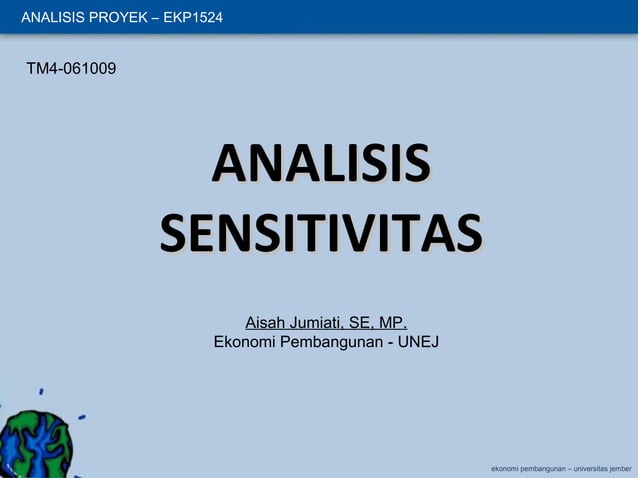 ANALISIS PROYEK – EKP1524

TM4-061009

ANALISIS SENSITIVITAS

Aisah Jumiati, SE, MP.
Ekonomi Pembangunan - UNEJ

ekonomi pembangunan – universitas jember